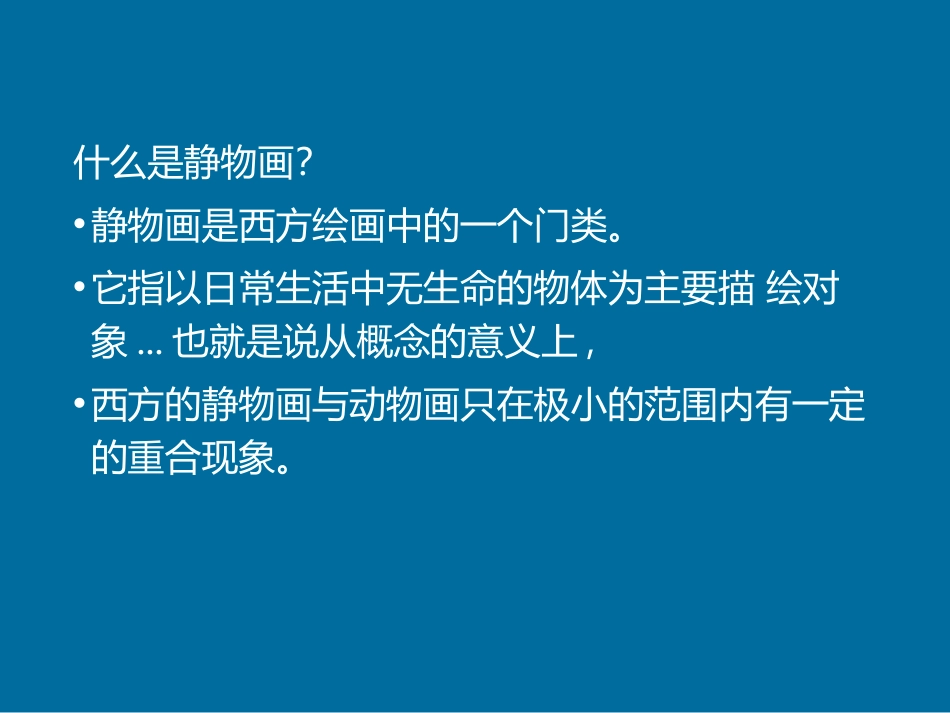 什么是静物画?

• 静物画是西方绘画中的一个门类。

• 它指以日常生活中无生命的物体为主要描 绘对象 ... 也就是说从概念的意义上，

• 西方的静物画与动物画只在极小的范围内有一定的重合现象。